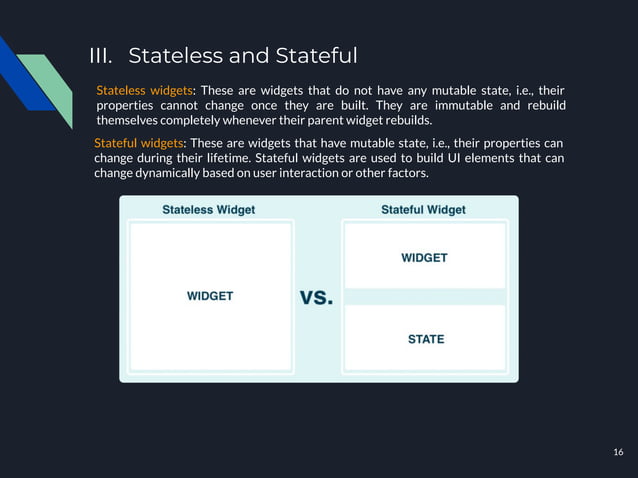 III. Stateless and Stateful

Stateless widgets: These are widgets that do not have any mutable state, i.e., their properties cannot change once they are built. They are immutable and rebuild themselves completely whenever their parent widget rebuilds.

Stateful widgets: These are widgets that have mutable state, i.e., their properties can change during their lifetime. Stateful widgets are used to build UI elements that can change dynamically based on user interaction or other factors.

Stateless Widget

WIDGET

VS.

Stateful Widget

WIDGET

STATE

16